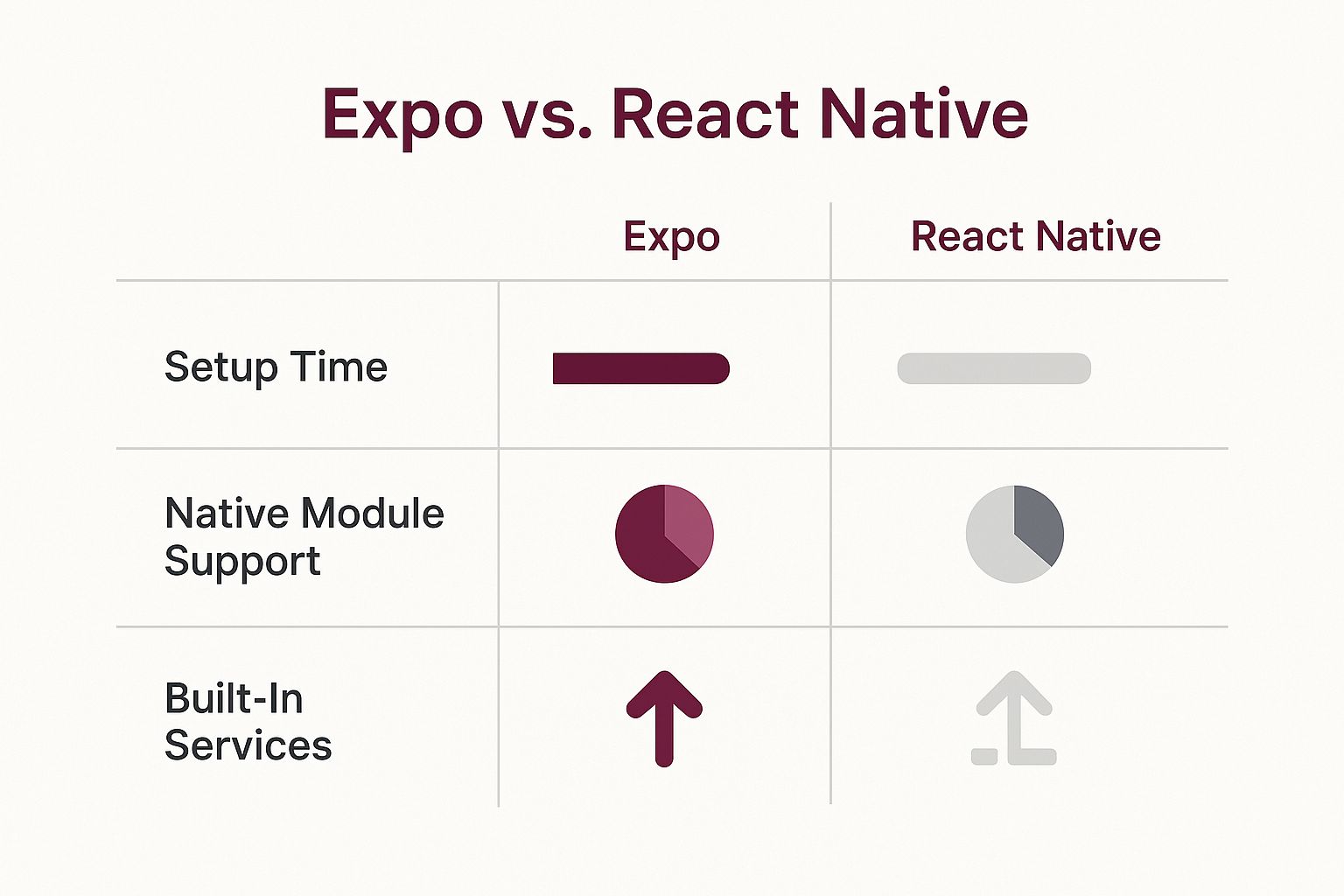 Expo vs. React Native

| | Expo | React Native |
|---|---|---|
| Setup Time | | |
| Native Module Support | | |
| Built-In Services | | |